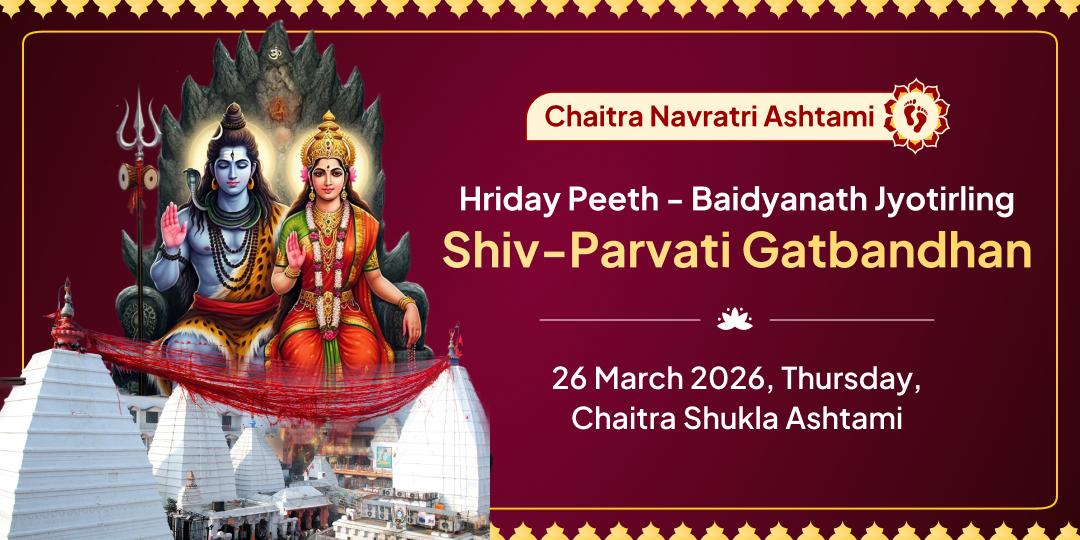 Chaitra Navratri Ashtami

Hriday Peeth - Baidyanath Jyotirling
Shiv-Parvati Gatbandhan

26 March 2026, Thursday,
Chaitra Shukla Ashtami